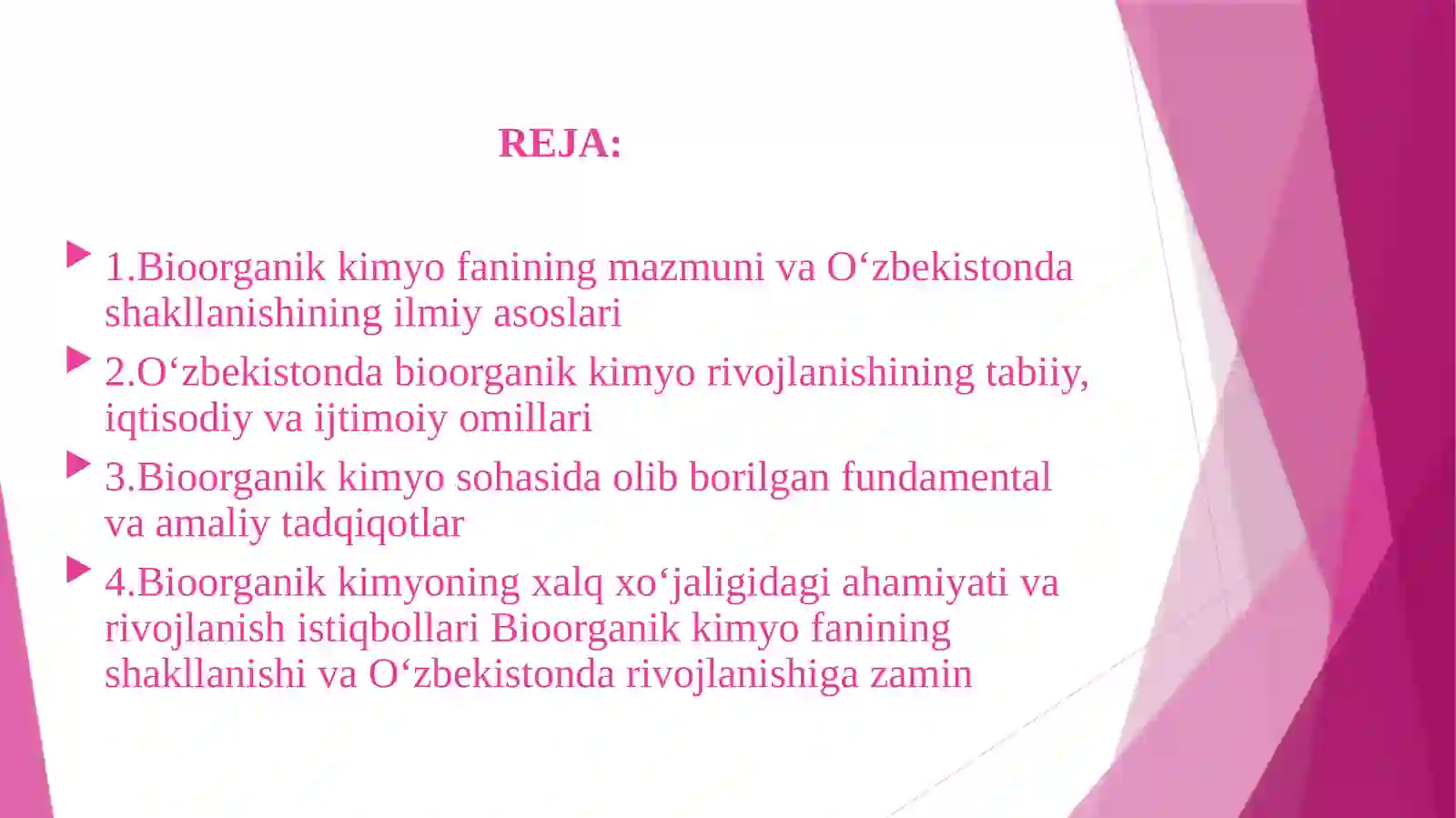 REJA:

1.Bioorganik kimyo fanining mazmuni va O‘zbekistonda shakllanishining ilmiy asoslari

2.O‘zbekistonda bioorganik kimyo rivojlanishining tabiiy, iqtisodiy va ijtimoiy omillari

3.Bioorganik kimyo sohasida olib borilgan fundamental va amaliy tadqiqotlar

4.Bioorganik kimyoning xalq xo‘jaligidagi ahamiyati va rivojlanish istiqbollari Bioorganik kimyo fanining shakllanishi va O‘zbekistonda rivojlanishiga zamin